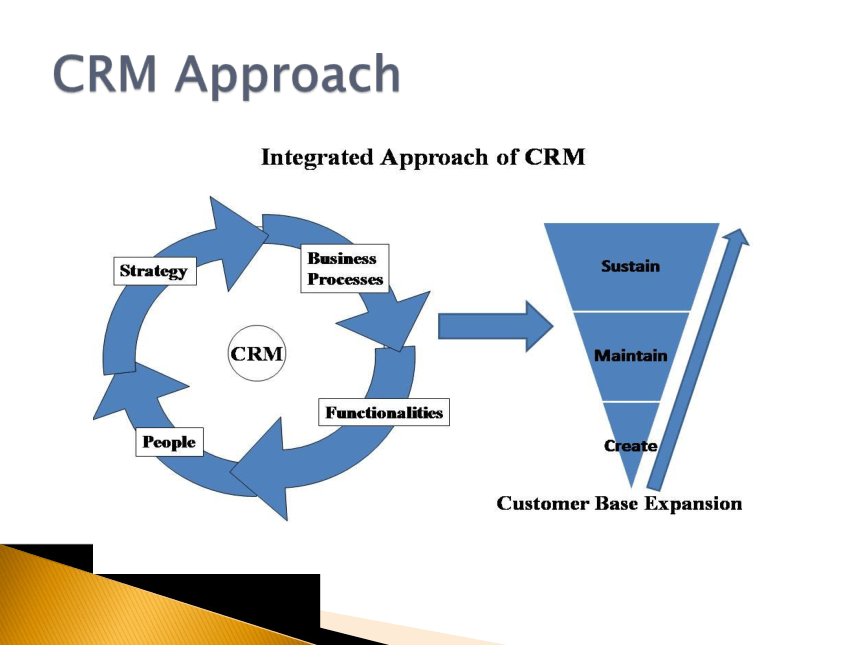 CRM Approach

Integrated Approach of CRM

Strategy

Business Processes

CRM

Functionalities

People

Sustain

Maintain

Create

Customer Base Expansion